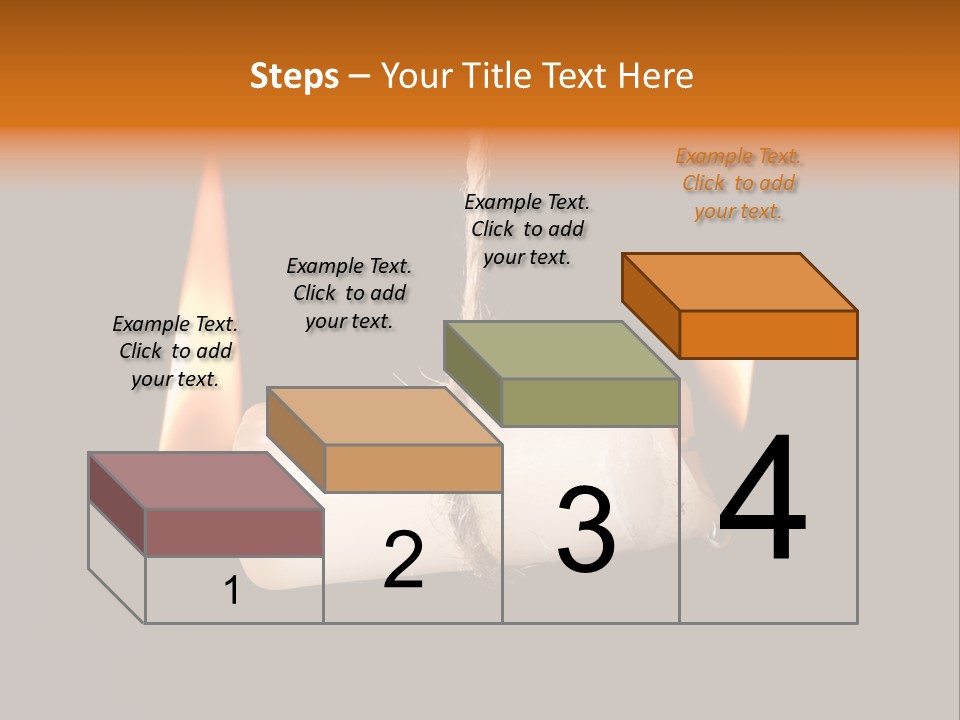 Steps – Your Title Text Here

Example Text. Click to add your text.

Example Text. Click to add your text.

Example Text. Click to add your text.

Example Text. Click to add your text.

1

2

3

4